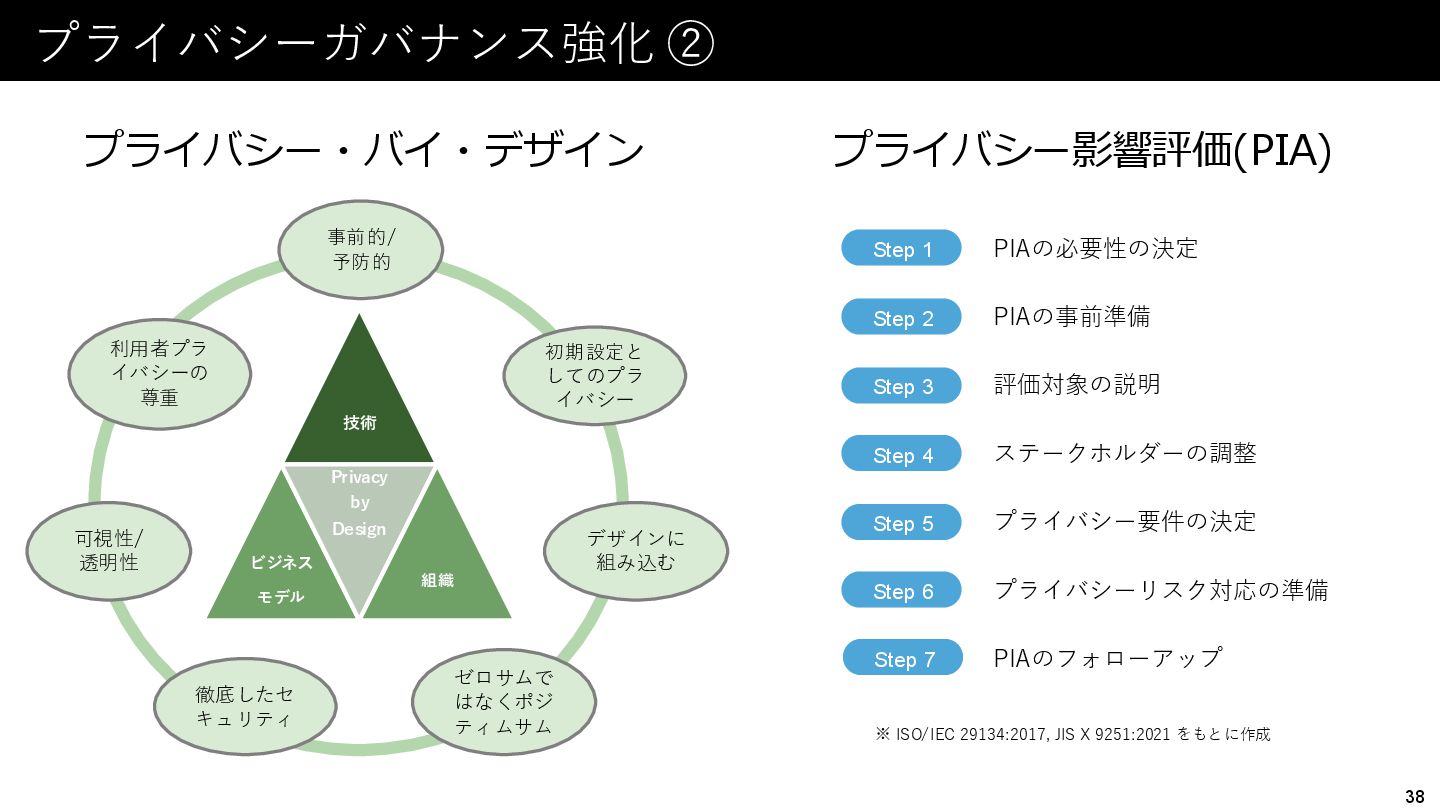 プライバシーガバナンス強化 ②

プライバシー・バイ・デザイン

事前的/予防的

初期設定としてのプライバシー

デザインに組み込む

ゼロサムではなくポジティムサム

徹底したセキュリティ

可視性/透明性

利用者プライバシーの尊重

技術

Privacy by Design

ビジネスモデル

組織

プライバシー影響評価(PIA)

Step 1 PIAの必要性の決定

Step 2 PIAの事前準備

Step 3 評価対象の説明

Step 4 ステークホルダーの調整

Step 5 プライバシー要件の決定

Step 6 プライバシーリスク対応の準備

Step 7 PIAのフォローアップ

※ ISO/IEC 29134:2017, JIS X 9251:2021 をもとに作成

38